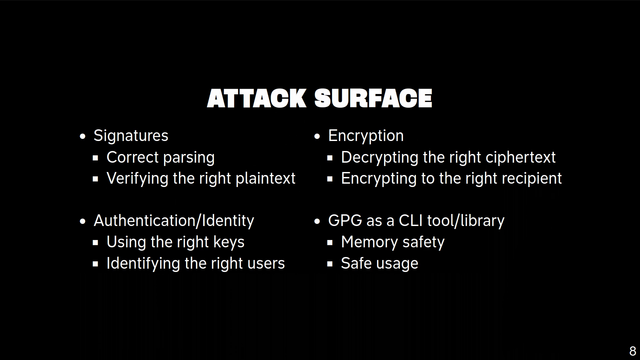 ATTACK SURFACE

- Signatures
  - Correct parsing
  - Verifying the right plaintext

- Authentication/Identity
  - Using the right keys
  - Identifying the right users

- Encryption
  - Decrypting the right ciphertext
  - Encrypting to the right recipient

- GPG as a CLI tool/library
  - Memory safety
  - Safe usage

8